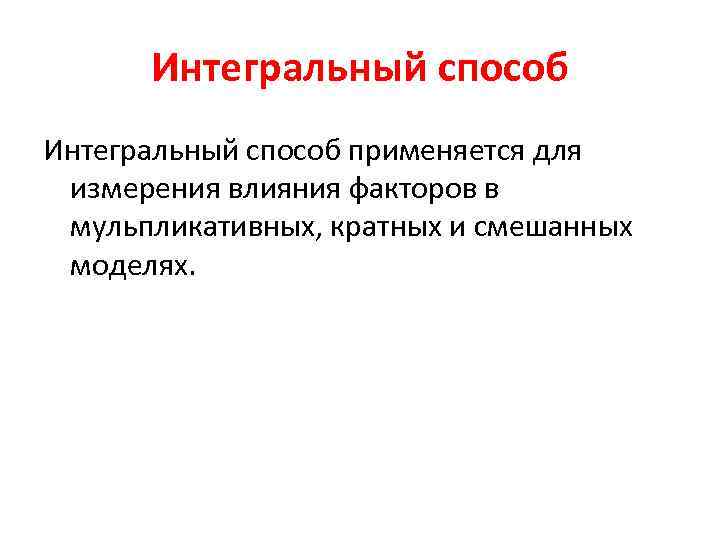 Интегральный способ

Интегральный способ применяется для измерения влияния факторов в мульпликативных, кратных и смешанных моделях.